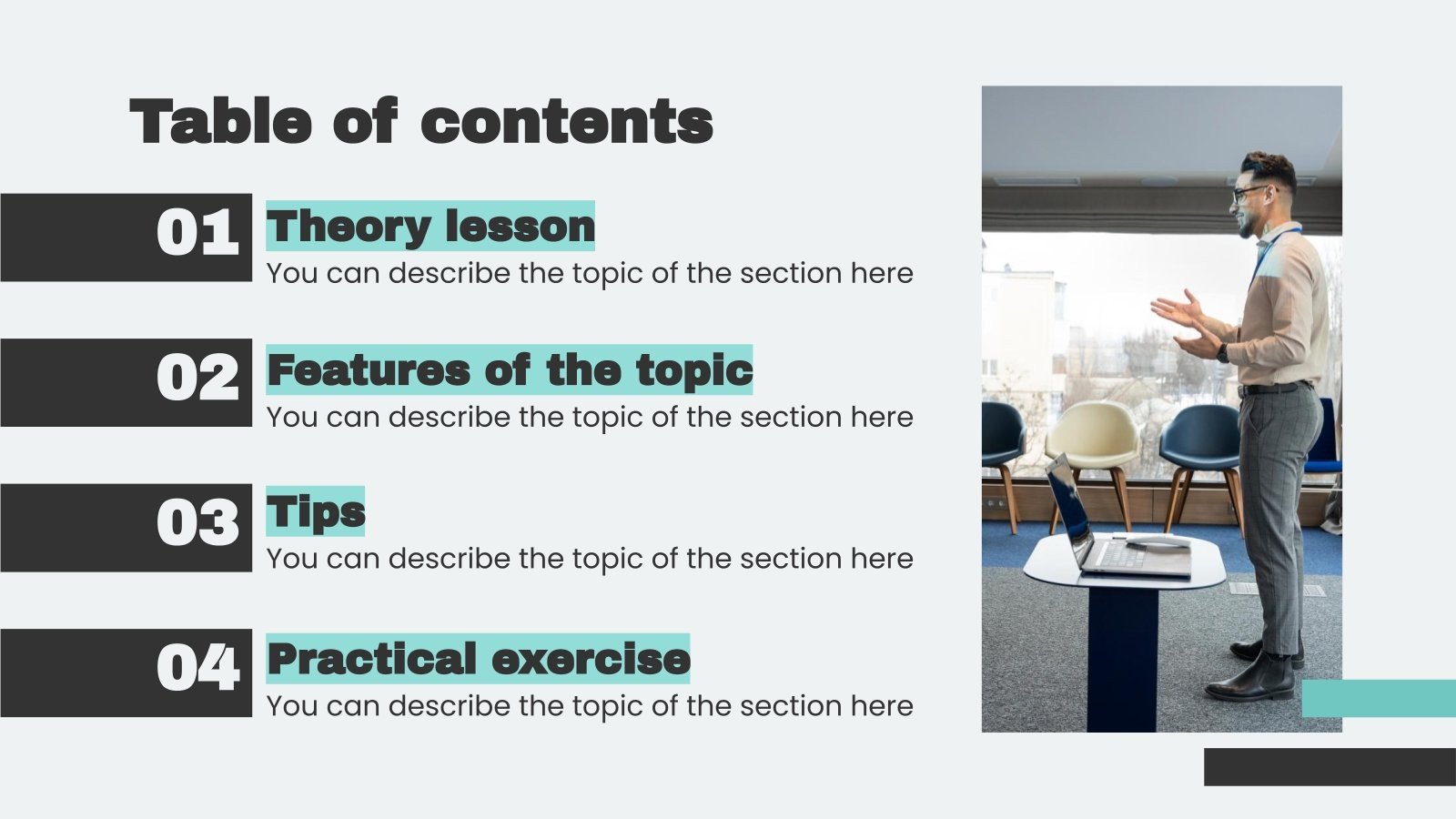 Table of contents

01
Theory lesson
You can describe the topic of the section here

02
Features of the topic
You can describe the topic of the section here

03
Tips
You can describe the topic of the section here

04
Practical exercise
You can describe the topic of the section here